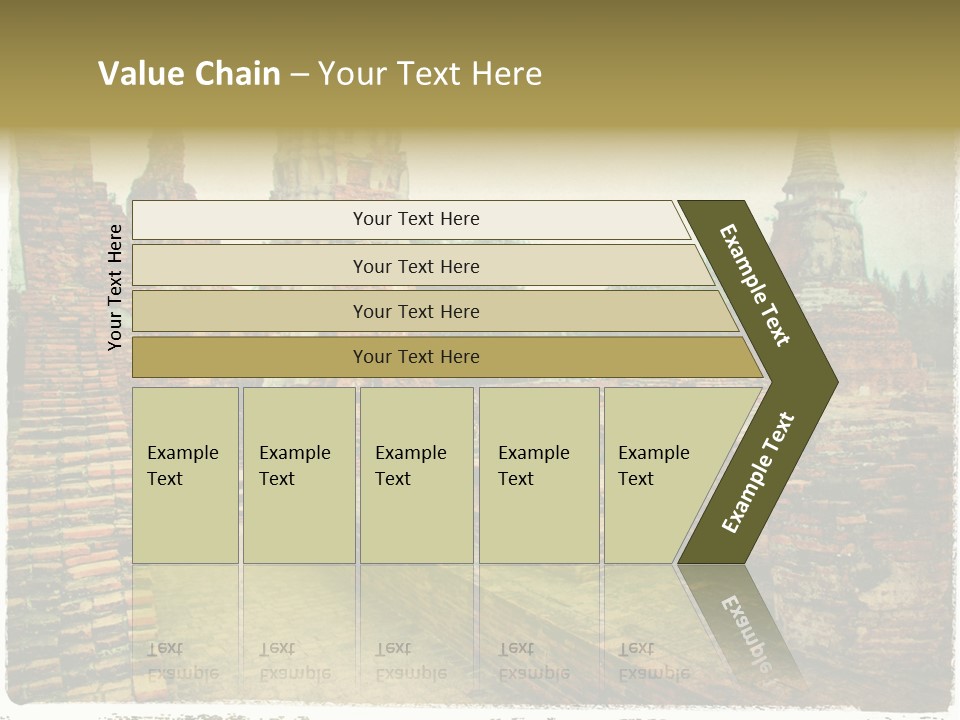 Value Chain – Your Text Here

Your Text Here

Your Text Here

Your Text Here

Your Text Here

Your Text Here

Example Text

Example Text

Example Text

Example Text

Example Text

Example Text

Example Text